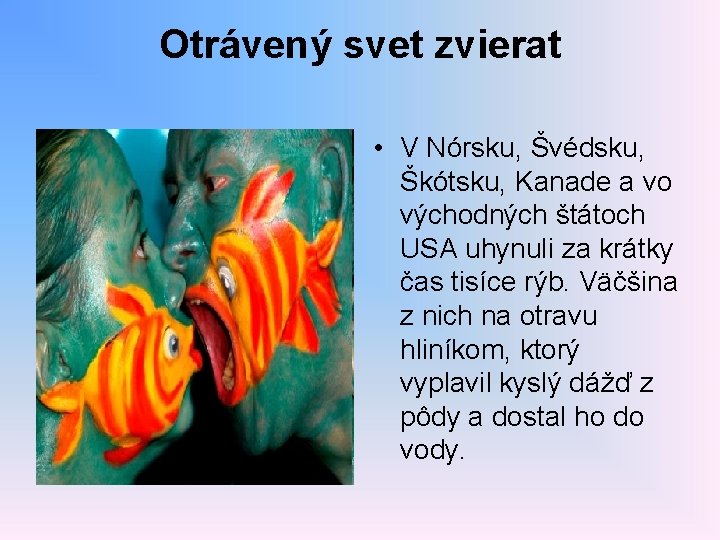 Otrávený svet zvierat

• V Nórsku, Švédsku, Škótsku, Kanade a vo východných štátoch USA uhynuli za krátky čas tisíce rýb. Väčšina z nich na otravu hliníkom, ktorý vyplavil kyslý dážď z pôdy a dostal ho do vody.